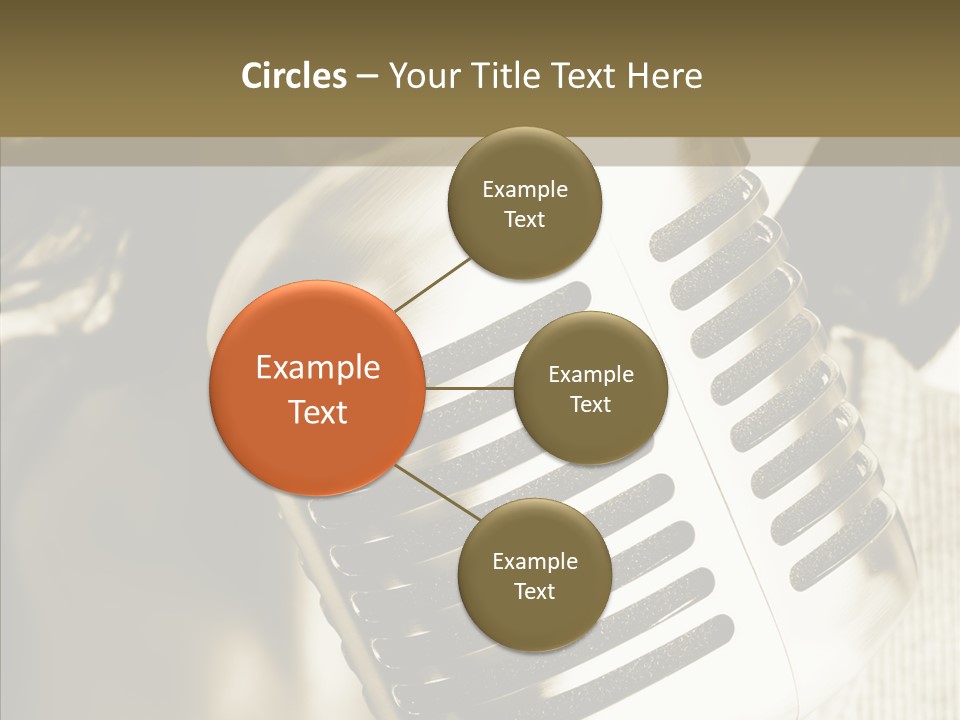 Circles – Your Title Text Here

Example Text

Example Text

Example Text

Example Text